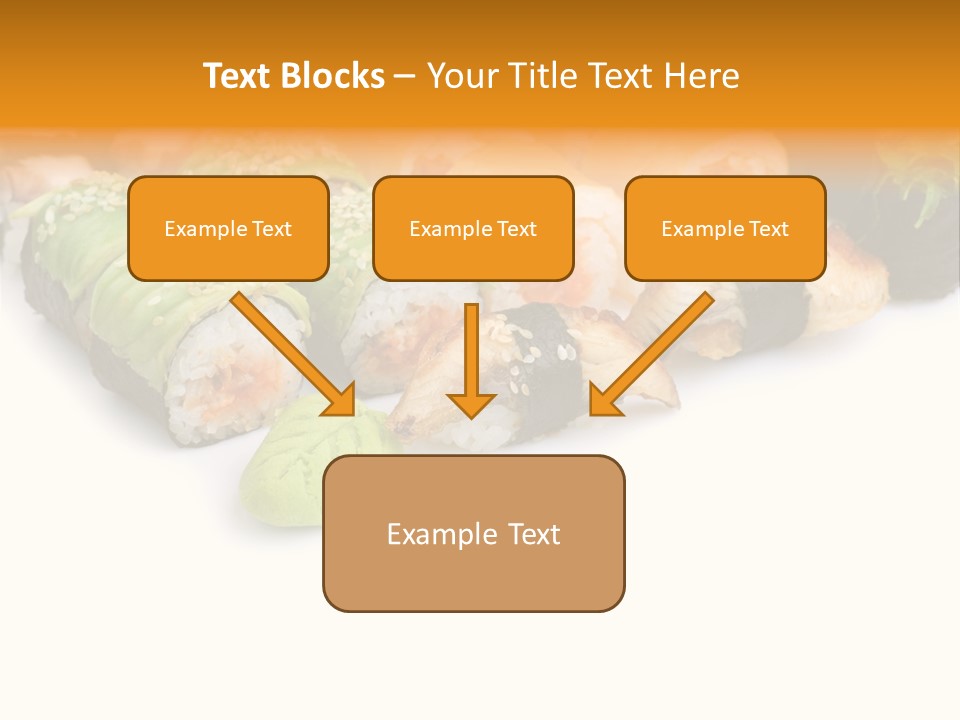 Text Blocks – Your Title Text Here

Example Text

Example Text

Example Text

Example Text